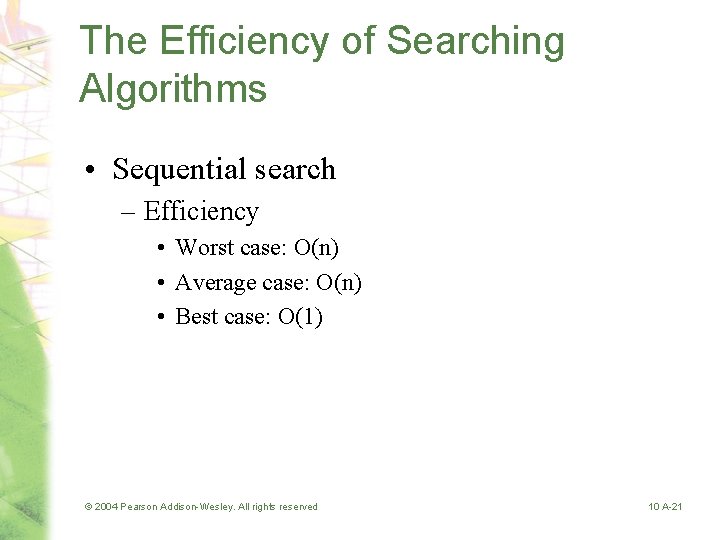 The Efficiency of Searching Algorithms

• Sequential search
  – Efficiency
    • Worst case: O(n)
    • Average case: O(n)
    • Best case: O(1)

© 2004 Pearson Addison-Wesley. All rights reserved

10 A-21